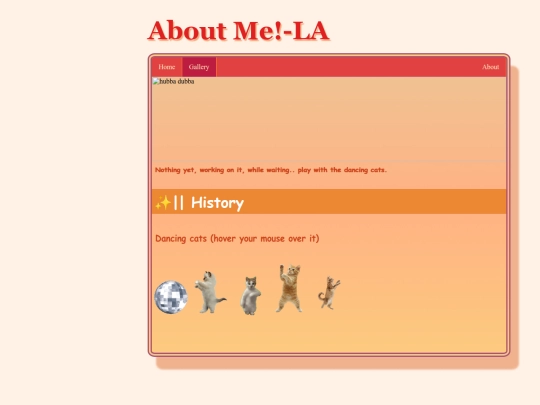 About Me!-LA

Home Gallery About

hubba dubba

Nothing yet, working on it, while waiting.. play with the dancing cats.

✨|| History

Dancing cats (hover your mouse over it)